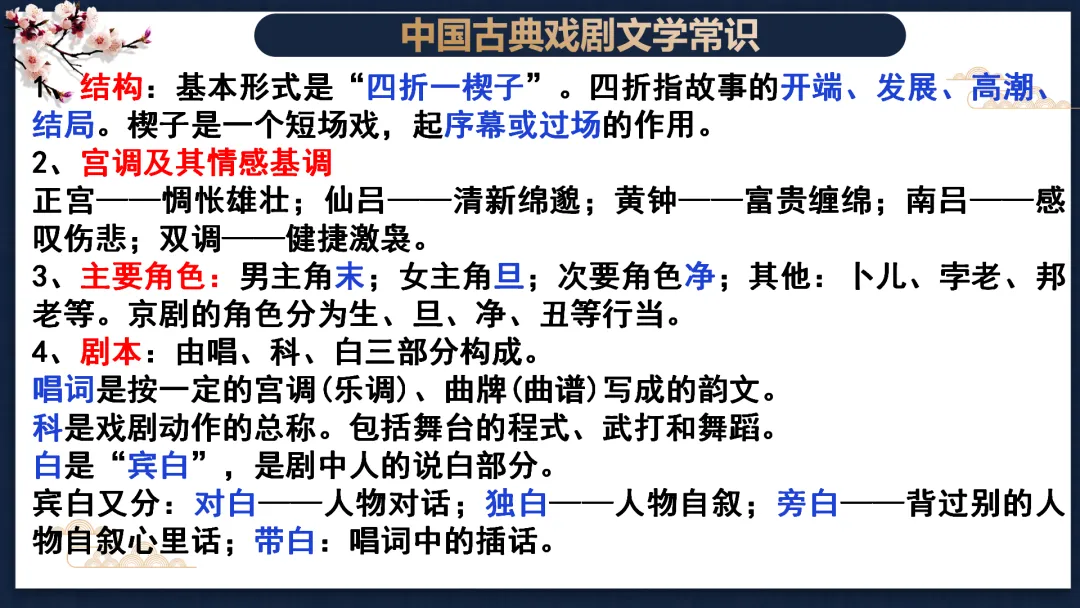 中国古典戏剧文学常识

1、结构：基本形式是“四折一楔子”。四折指故事的开端、发展、高潮、结局。楔子是一个短场戏，起序幕或过场的作用。

2、宫调及其情感基调

正宫——惆怅雄壮；仙吕——清新绵邈；黄钟——富贵缠绵；南吕——感叹伤悲；双调——健捷激袅。

3、主要角色：男主角末；女主角旦；次要角色净；其他：卜儿、孛老、邦老等。京剧的角色分为生、旦、净、丑等行当。

4、剧本：由唱、科、白三部分构成。

唱词是按一定的宫调(乐调)、曲牌(曲谱)写成的韵文。

科是戏剧动作的总称。包括舞台的程式、武打和舞蹈。

白是“宾白”，是剧中人的说白部分。

宾白又分：对白——人物对话；独白——人物自叙；旁白——背过别的人物自叙心里话；带白：唱词中的插话。